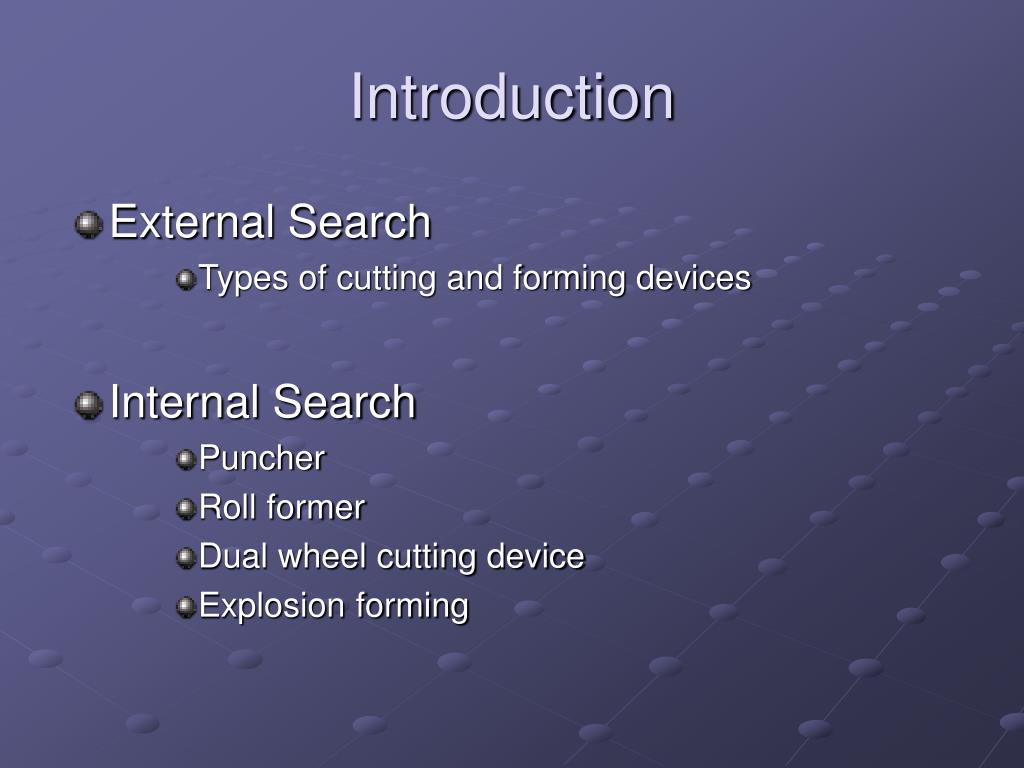 Introduction

External Search

Types of cutting and forming devices

Internal Search

Puncher

Roll former

Dual wheel cutting device

Explosion forming